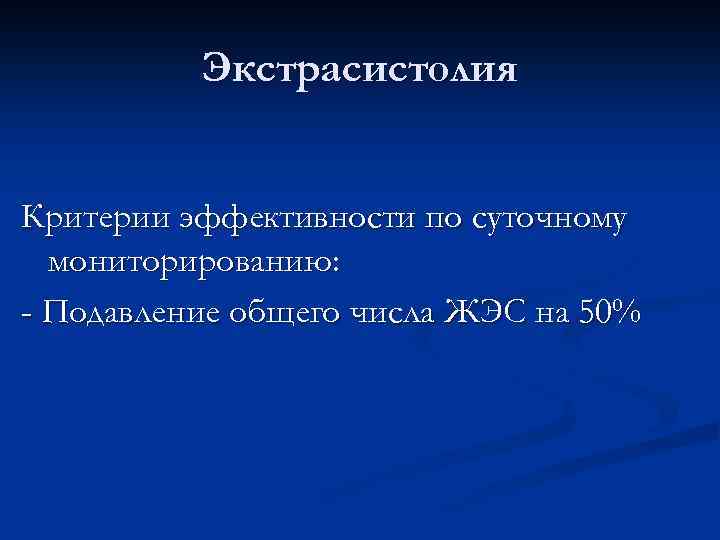 Экстрасистолия

Критерии эффективности по суточному мониторированию:

- Подавление общего числа ЖЭС на 50%